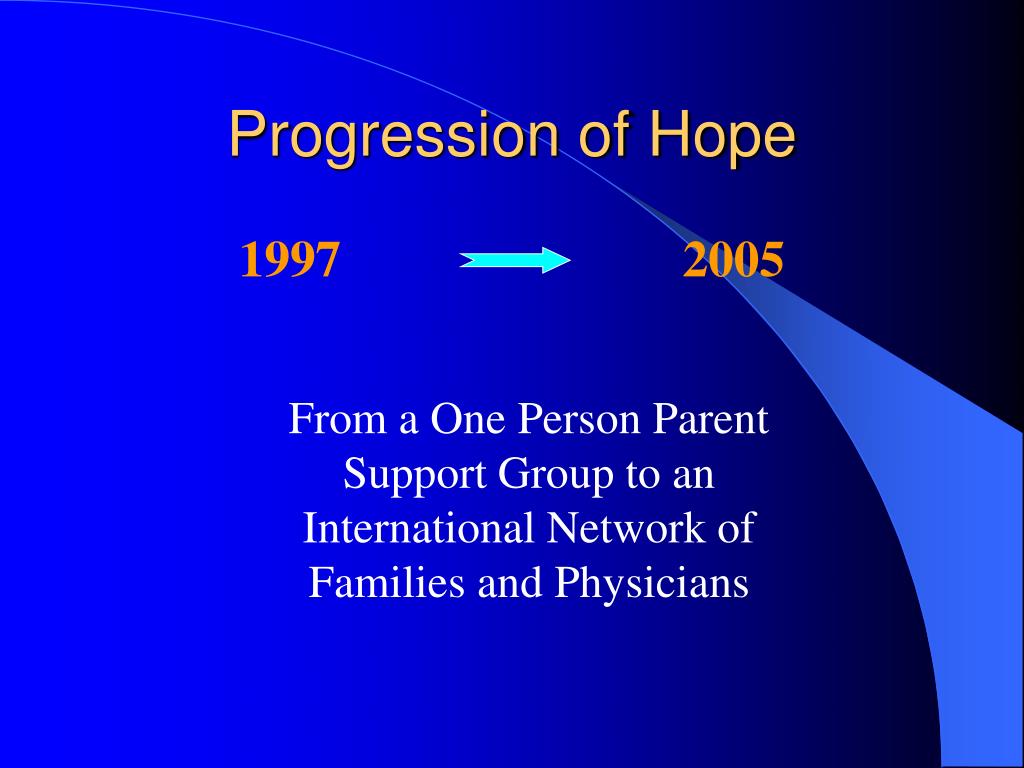 Progression of Hope

1997 2005

From a One Person Parent Support Group to an International Network of Families and Physicians